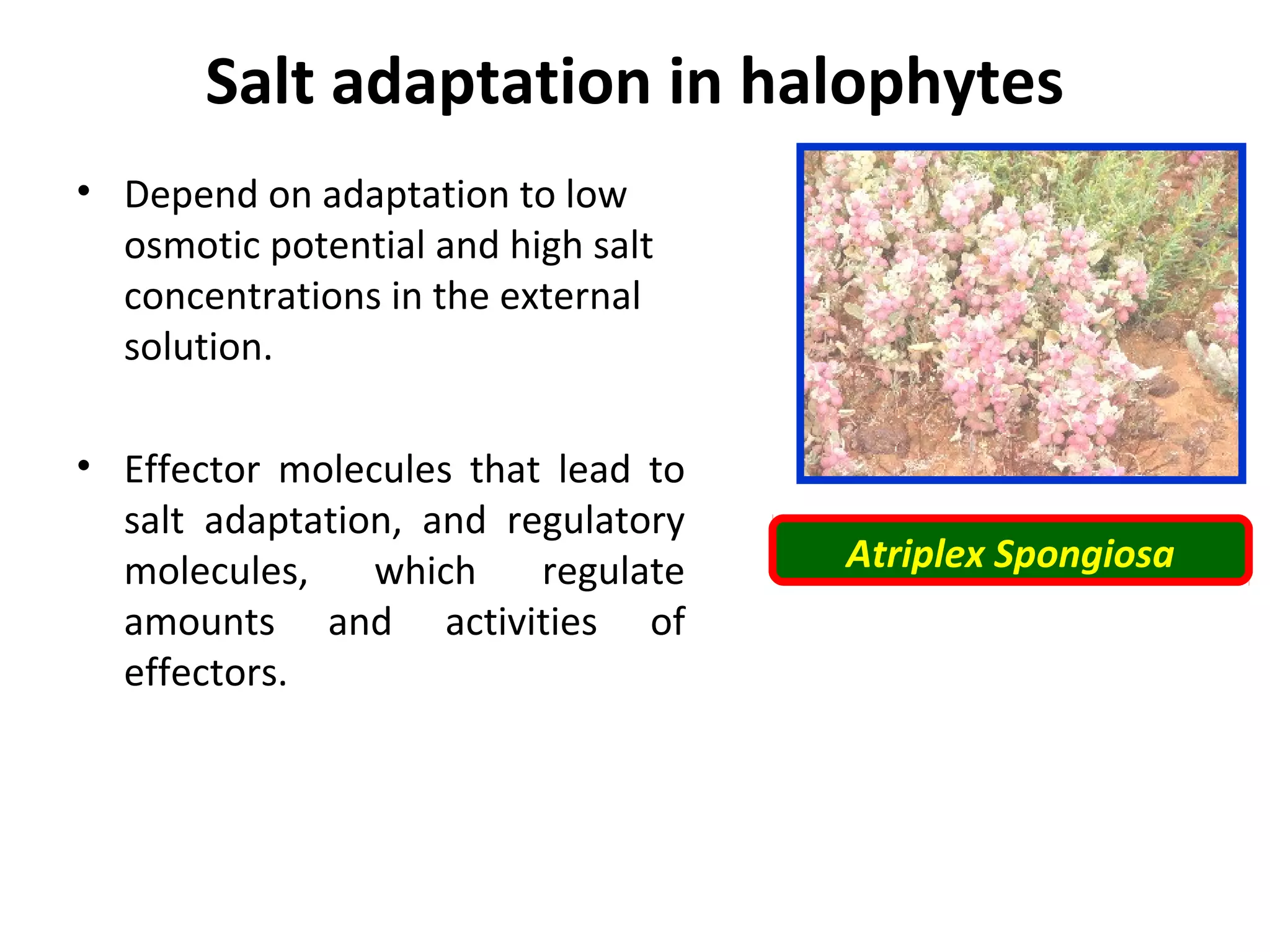 Salt adaptation in halophytes

• Depend on adaptation to low osmotic potential and high salt concentrations in the external solution.

• Effector molecules that lead to salt adaptation, and regulatory molecules, which regulate amounts and activities of effectors.

Atriplex Spongiosa